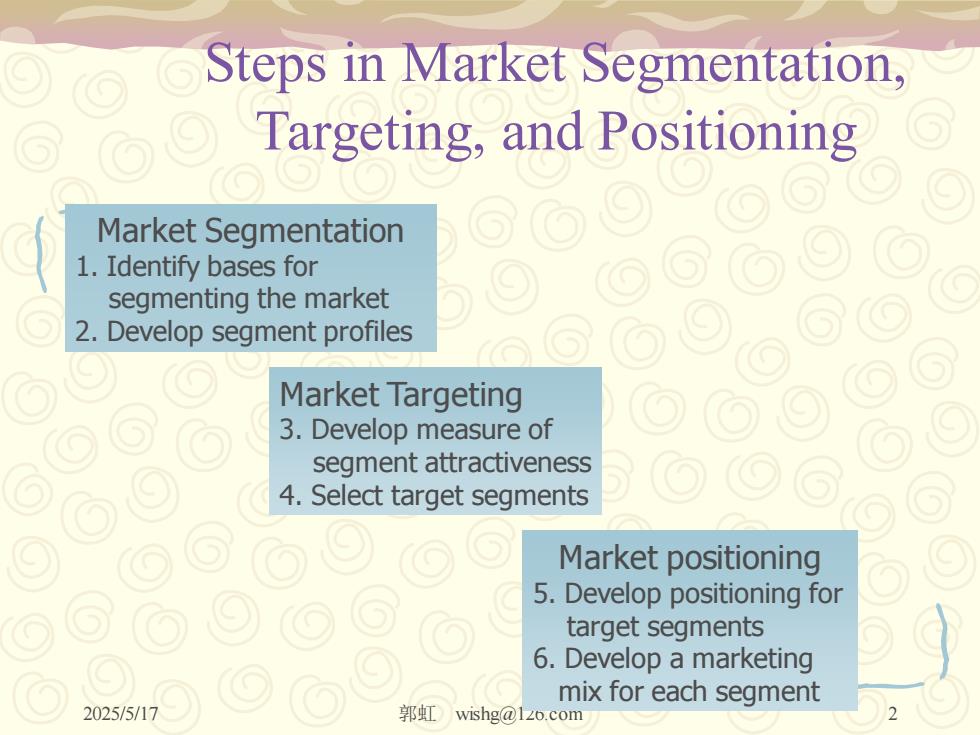 Steps in Market Segmentation, Targeting, and Positioning

Market Segmentation
1. Identify bases for segmenting the market
2. Develop segment profiles

Market Targeting
3. Develop measure of segment attractiveness
4. Select target segments

Market positioning
5. Develop positioning for target segments
6. Develop a marketing mix for each segment

2025/5/17

郭虹 wishg@126.com

2